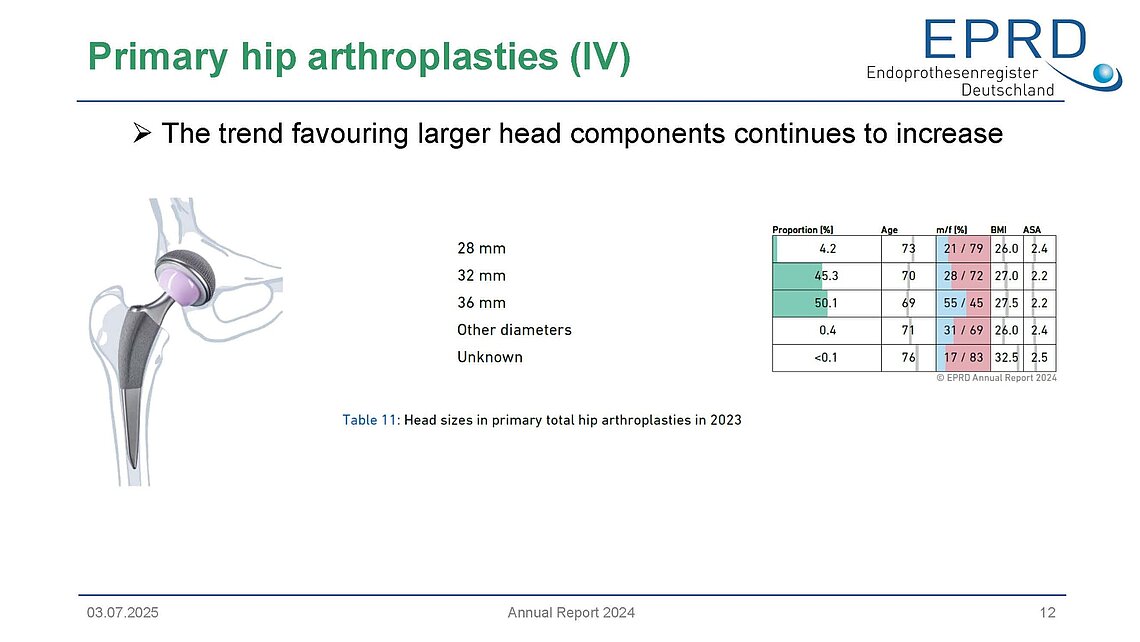 Primary hip arthroplasties (IV)

EPRD
Endoprothesenregister
Deutschland

➢ The trend favouring larger head components continues to increase

| | Proportion [%] | Age | m/f [%] | BMI | ASA |
|---|---|---|---|---|---|
| 28 mm | 4.2 | 73 | 21 / 79 | 26.0 | 2.4 |
| 32 mm | 45.3 | 70 | 28 / 72 | 27.0 | 2.2 |
| 36 mm | 50.1 | 69 | 55 / 45 | 27.5 | 2.2 |
| Other diameters | 0.4 | 71 | 31 / 69 | 26.0 | 2.4 |
| Unknown | <0.1 | 76 | 17 / 83 | 32.5 | 2.5 |

© EPRD Annual Report 2024

Table 11: Head sizes in primary total hip arthroplasties in 2023

03.07.2025 Annual Report 2024 12